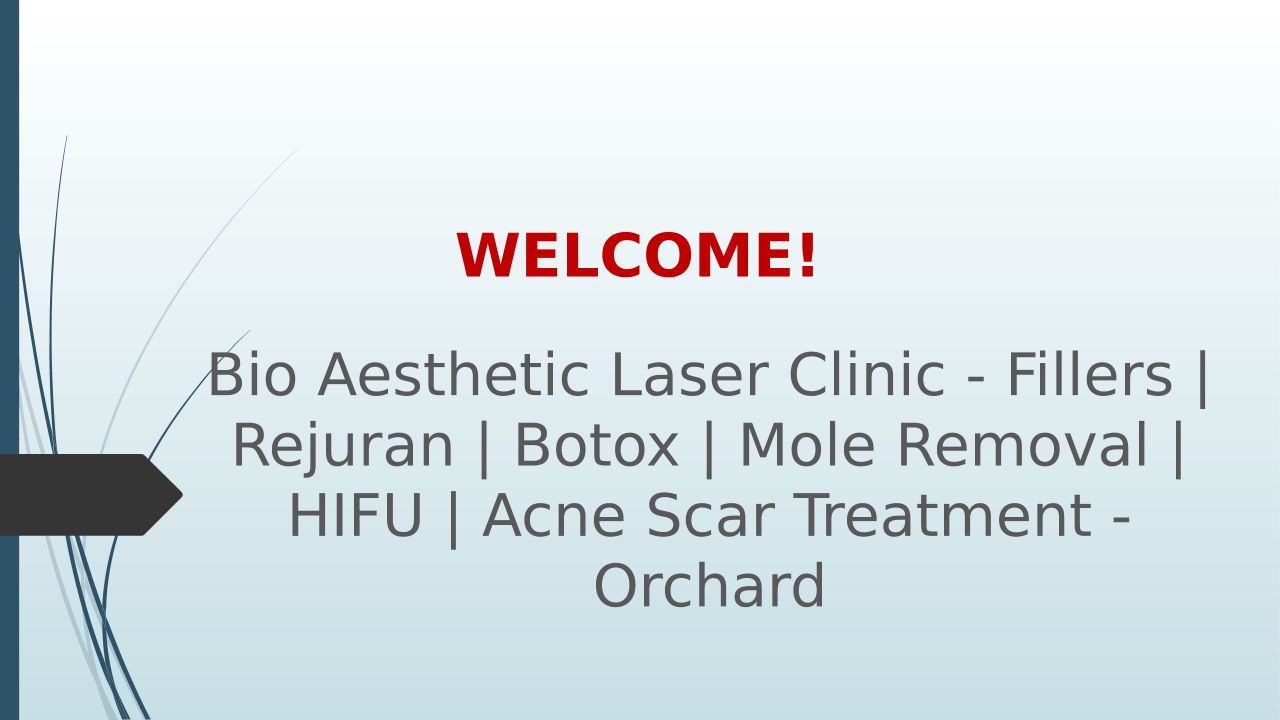 WELCOME!

Bio Aesthetic Laser Clinic - Fillers | Rejuran | Botox | Mole Removal | HIFU | Acne Scar Treatment - Orchard